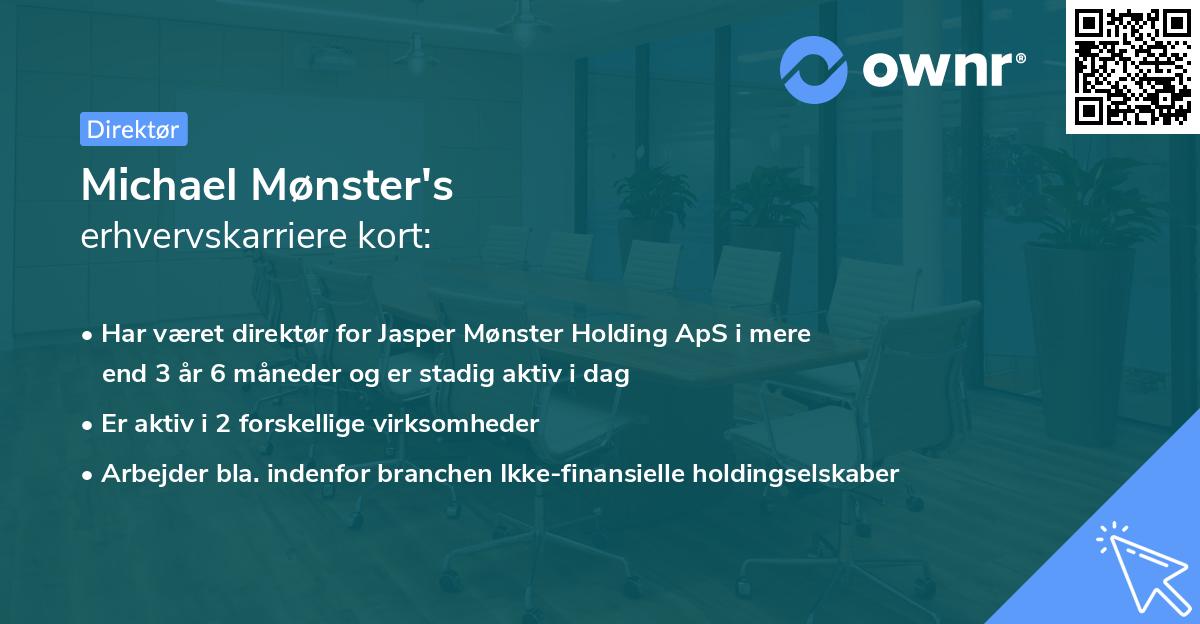 ownr®

Direktør

Michael Mønster's
erhvervskarriere kort:

• Har været direktør for Jasper Mønster Holding ApS i mere end 3 år 6 måneder og er stadig aktiv i dag

• Er aktiv i 2 forskellige virksomheder

• Arbejder bla. indenfor branchen Ikke-finansielle holdingselskaber